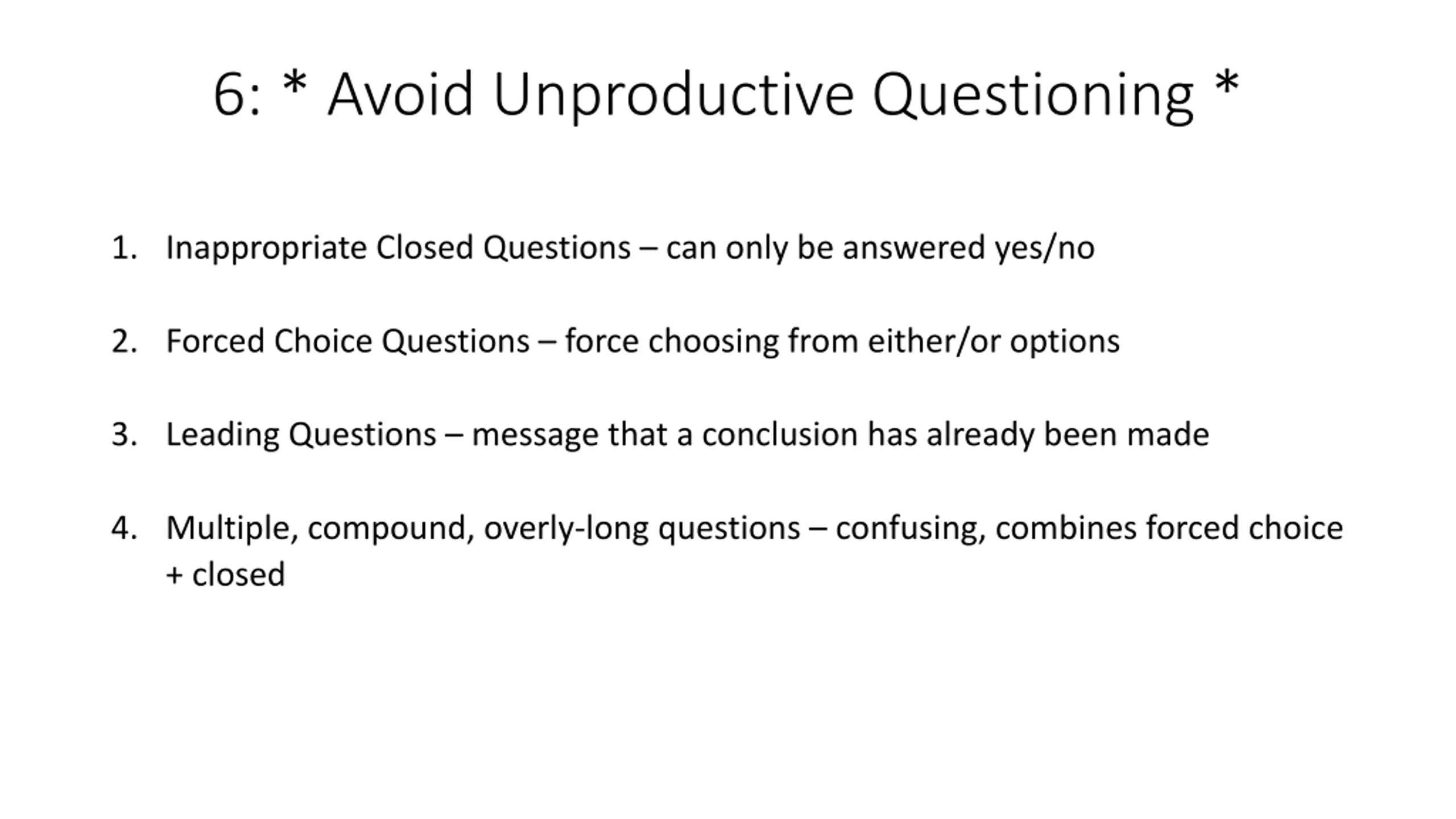 6: * Avoid Unproductive Questioning *

1. Inappropriate Closed Questions – can only be answered yes/no

2. Forced Choice Questions – force choosing from either/or options

3. Leading Questions – message that a conclusion has already been made

4. Multiple, compound, overly-long questions – confusing, combines forced choice + closed